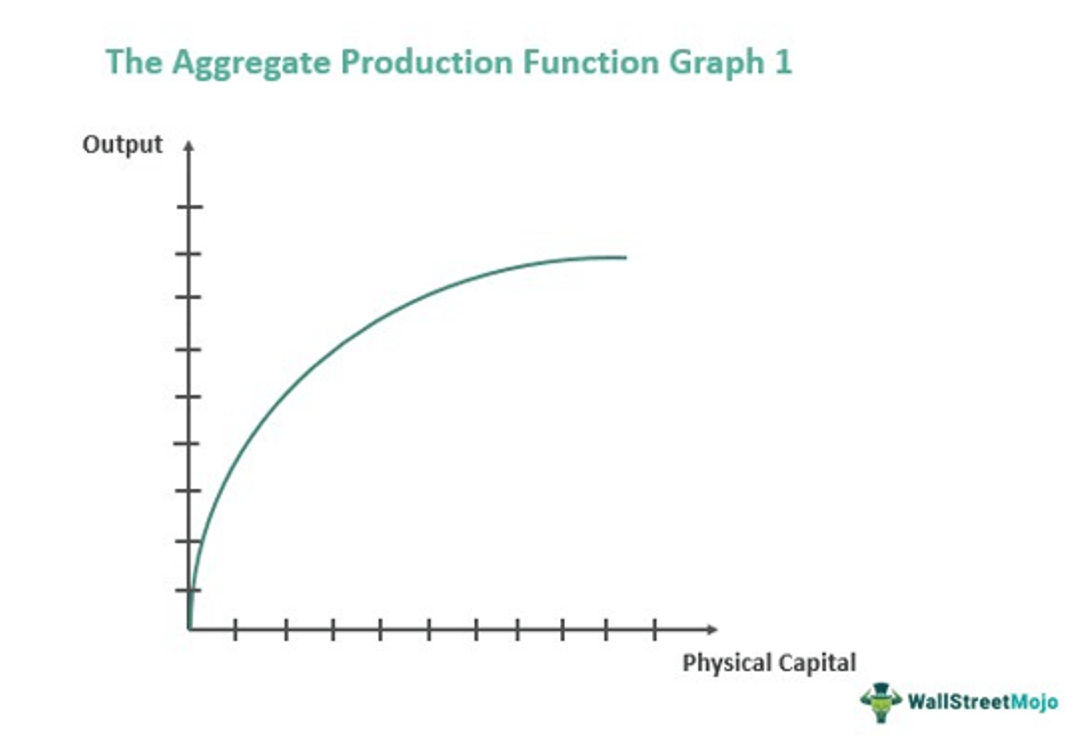 The Aggregate Production Function Graph 1

Output

Physical Capital

WallStreetMojo